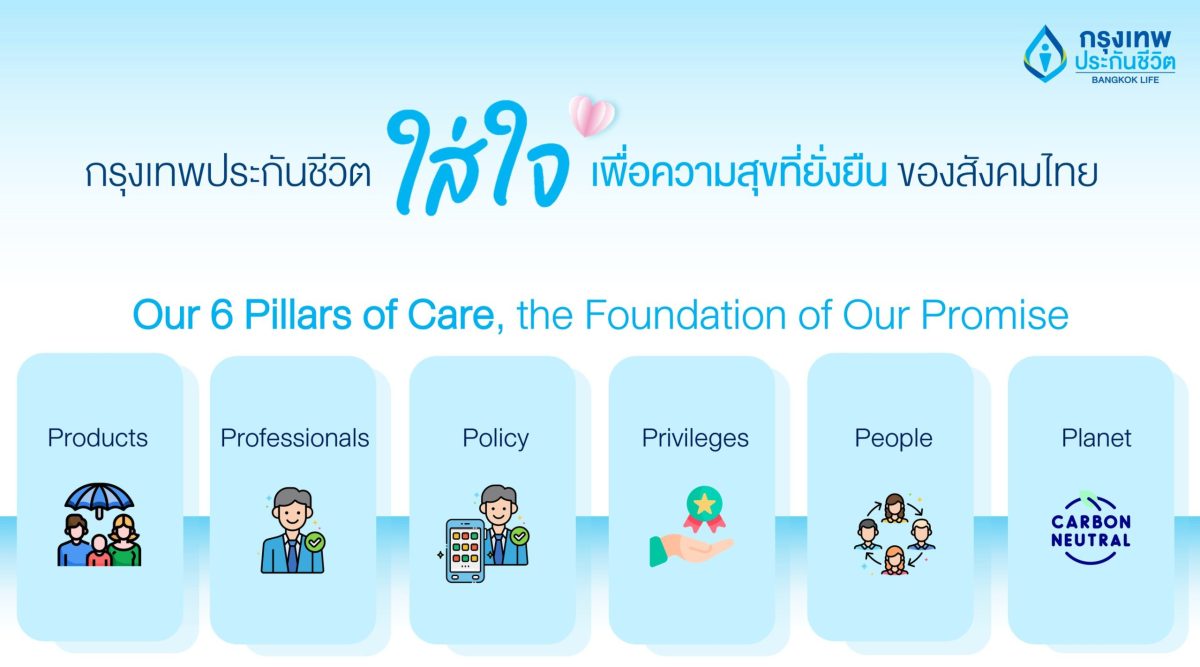 กรุงเทพ ประกันชีวิต BANGKOK LIFE

กรุงเทพประกันชีวิต ใส่ใจ เพื่อความสุขที่ยั่งยืน ของสังคมไทย

Our 6 Pillars of Care, the Foundation of Our Promise

Products

Professionals

Policy

Privileges

People

Planet

CARBON NEUTRAL